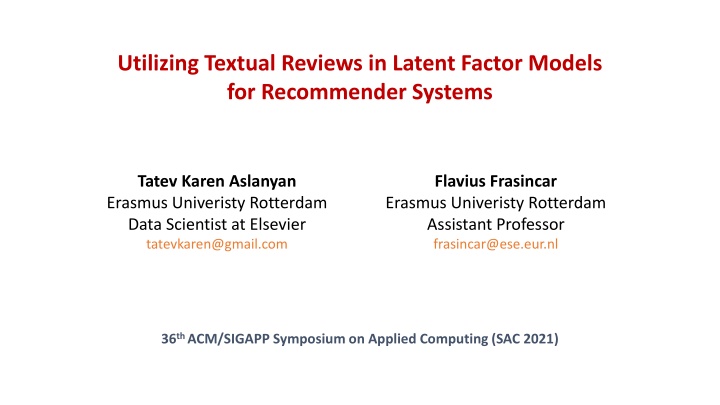 Utilizing Textual Reviews in Latent Factor Models for Recommender Systems

Tatev Karen Aslanyan
Erasmus Univeristy Rotterdam
Data Scientist at Elsevier
tatevkaren@gmail.com

Flavius Frasincar
Erasmus Univeristy Rotterdam
Assistant Professor
frasincar@ese.eur.nl

36th ACM/SIGAPP Symposium on Applied Computing (SAC 2021)